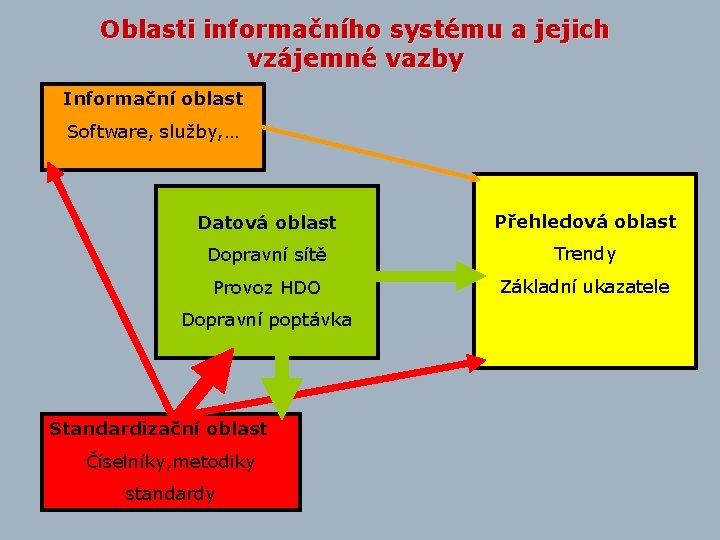 Oblasti informačního systému a jejich vzájemné vazby

Informační oblast
Software, služby,...

Datová oblast
Dopravní sítě
Provoz HDO
Dopravní poptávka

Přehledová oblast
Trendy
Základní ukazatele

Standardizační oblast
Číselníky,metodiky
standardy